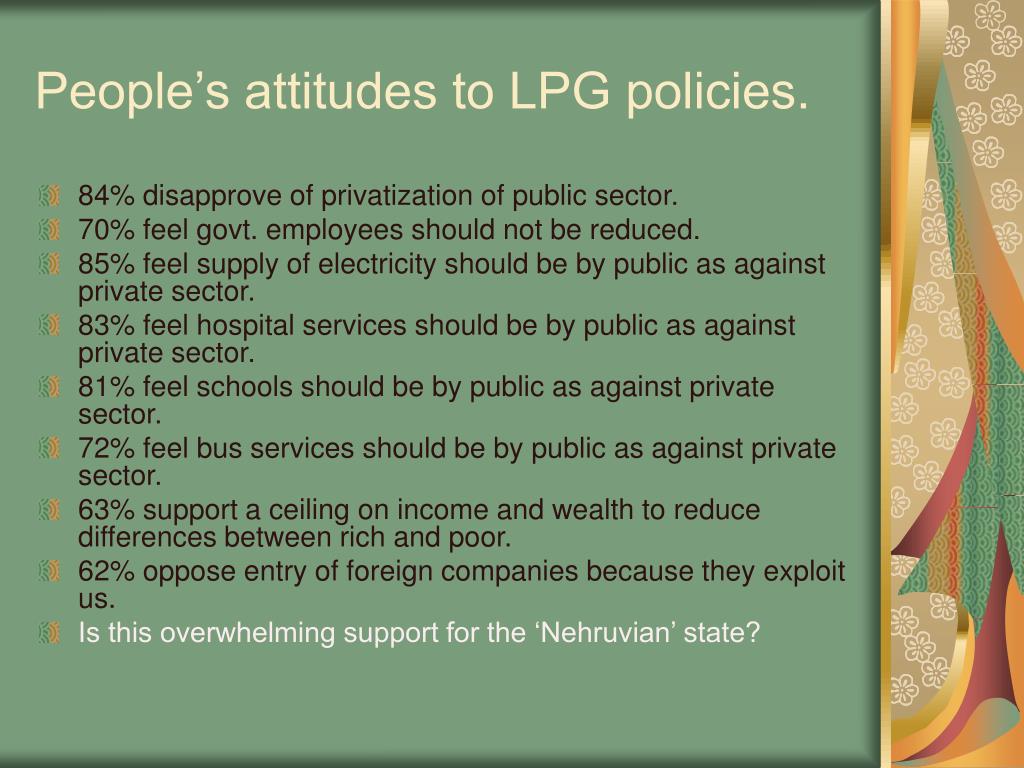 People’s attitudes to LPG policies.

84% disapprove of privatization of public sector.
70% feel govt. employees should not be reduced.
85% feel supply of electricity should be by public as against private sector.
83% feel hospital services should be by public as against private sector.
81% feel schools should be by public as against private sector.
72% feel bus services should be by public as against private sector.
63% support a ceiling on income and wealth to reduce differences between rich and poor.
62% oppose entry of foreign companies because they exploit us.
Is this overwhelming support for the ‘Nehruvian’ state?